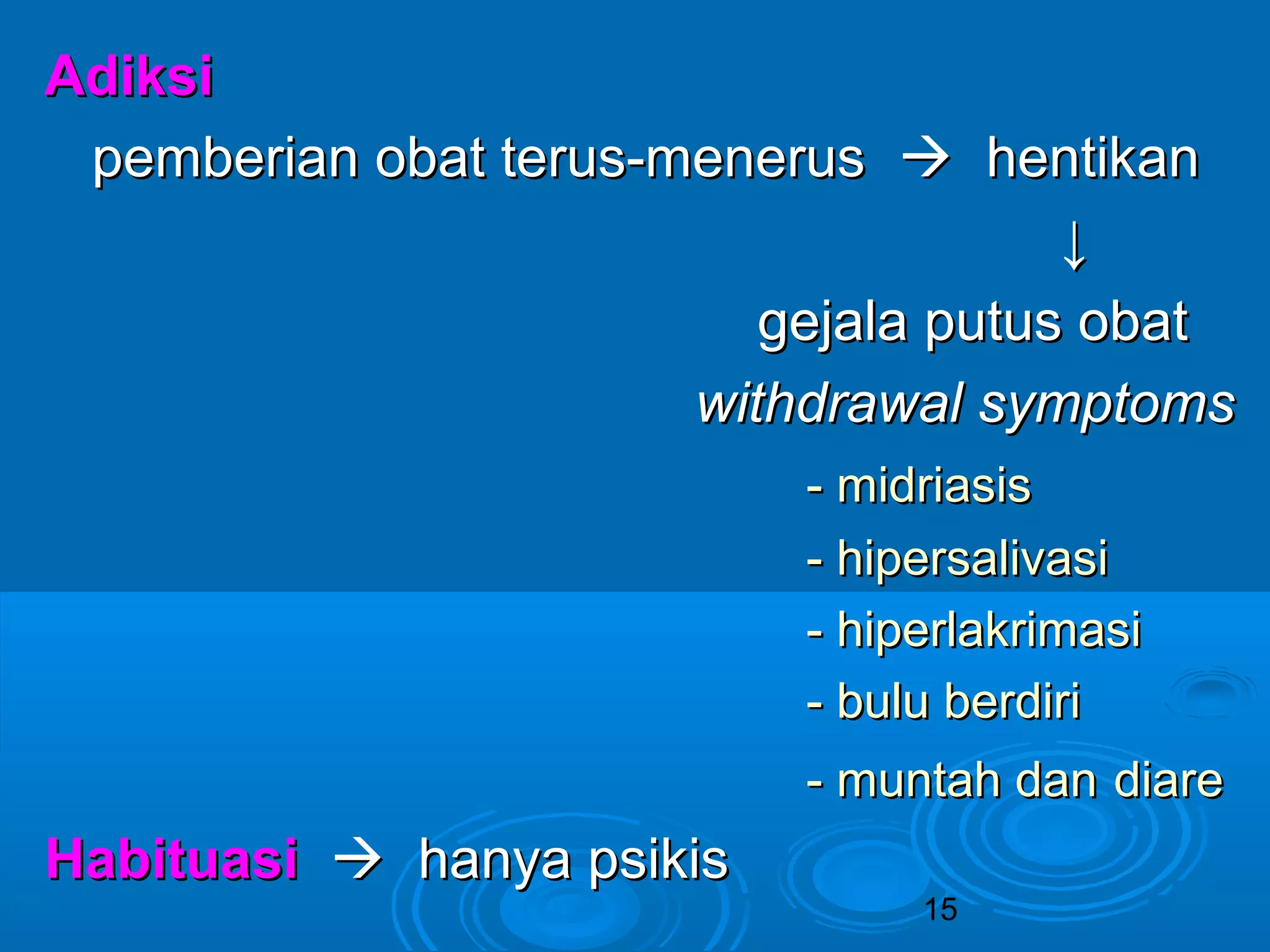 Adiksi

pemberian obat terus-menerus → hentikan

↓

gejala putus obat

withdrawal symptoms

- midriasis

- hipersalivasi

- hiperlakrimasi

- bulu berdiri

- muntah dan diare

Habituasi → hanya psikis

15